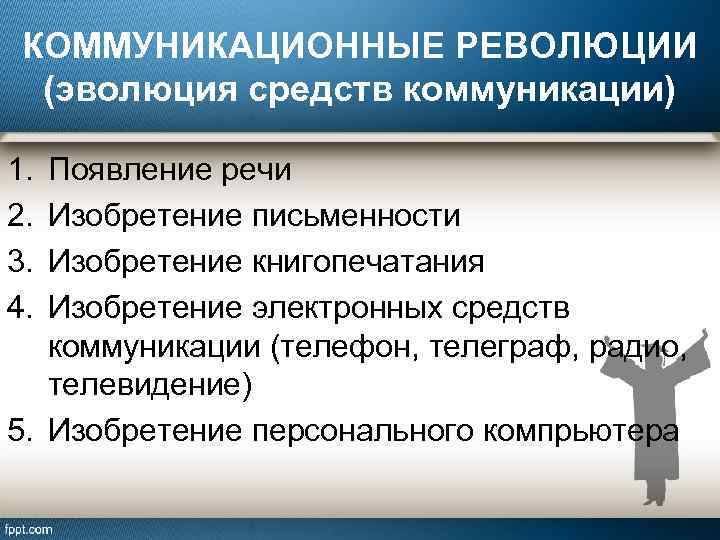 КОММУНИКАЦИОННЫЕ РЕВОЛЮЦИИ (эволюция средств коммуникации)

1. Появление речи
2. Изобретение письменности
3. Изобретение книгопечатания
4. Изобретение электронных средств коммуникации (телефон, телеграф, радио, телевидение)
5. Изобретение персонального компрьютера

fppt.com